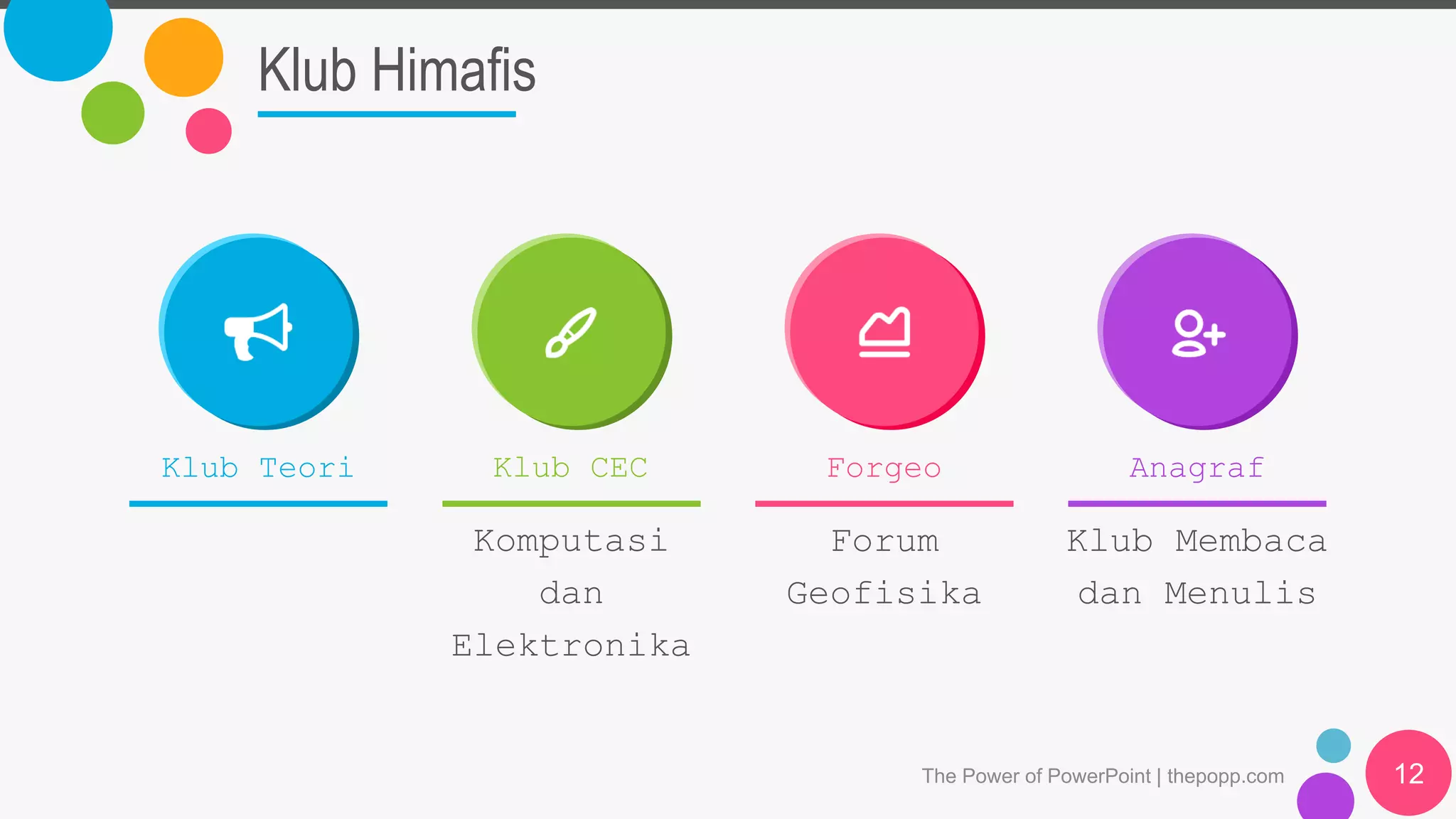 Klub Himafis

Klub Teori

Klub CEC

Komputasi dan Elektronika

Forgeo

Forum Geofisika

Anagraf

Klub Membaca dan Menulis

The Power of PowerPoint | thepopp.com

12